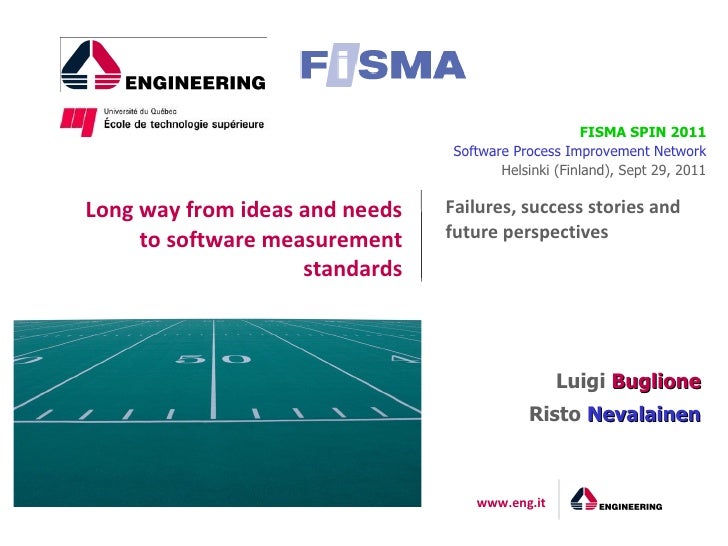 ENGINEERING

FiSMA

Université du Québec
École de technologie supérieure

FISMA SPIN 2011
Software Process Improvement Network
Helsinki (Finland), Sept 29, 2011

Long way from ideas and needs to software measurement standards

Failures, success stories and future perspectives

50

Luigi Buglione
Risto Nevalainen

www.eng.it

ENGINEERING